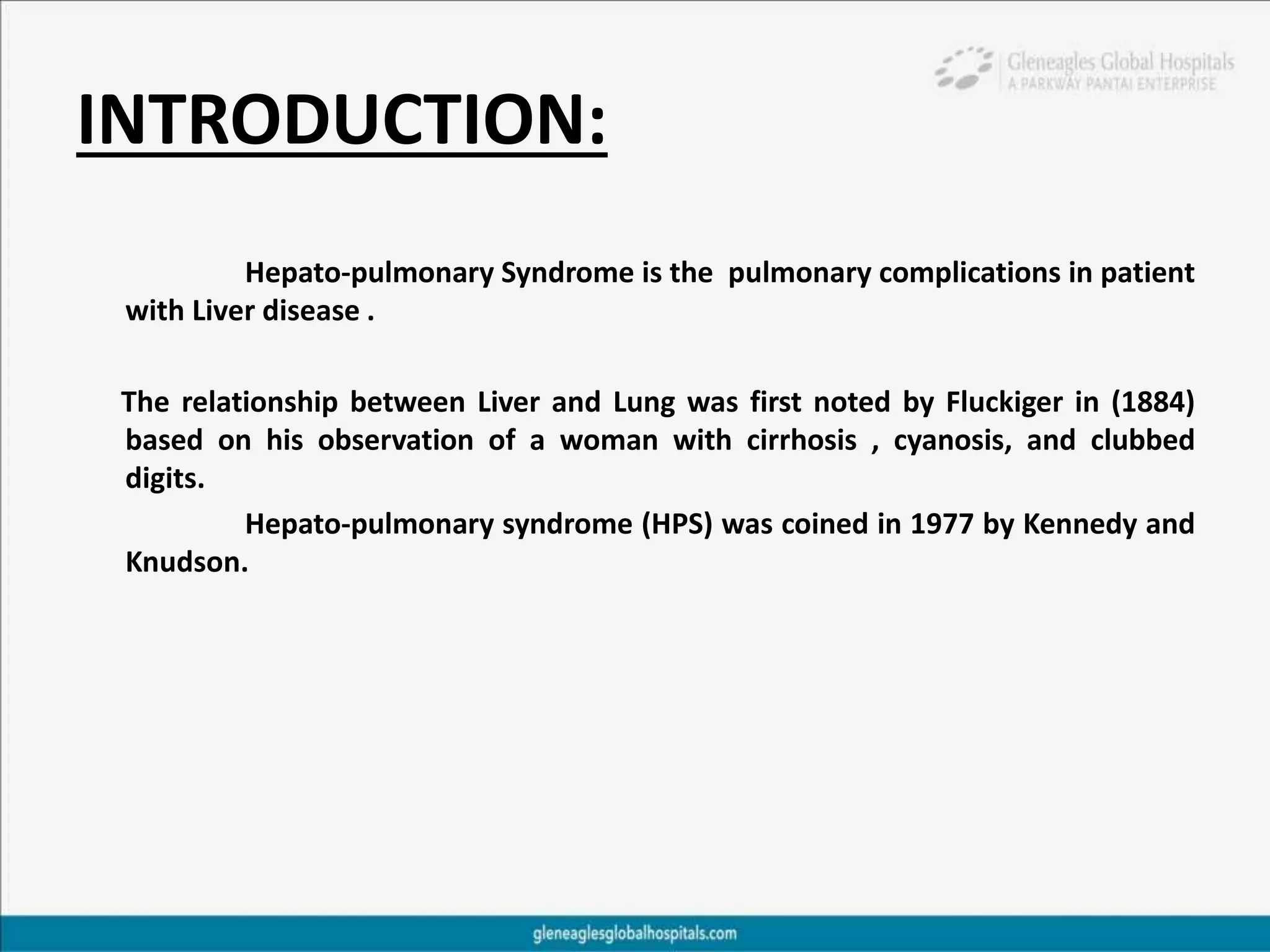 Gleneagles Global Hospitals
A PARKWAY PANTAI ENTERPRISE

INTRODUCTION:

Hepato-pulmonary Syndrome is the pulmonary complications in patient with Liver disease .

The relationship between Liver and Lung was first noted by Fluckiger in (1884) based on his observation of a woman with cirrhosis , cyanosis, and clubbed digits.

Hepato-pulmonary syndrome (HPS) was coined in 1977 by Kennedy and Knudson.

gleneaglesglobalhospitals.com